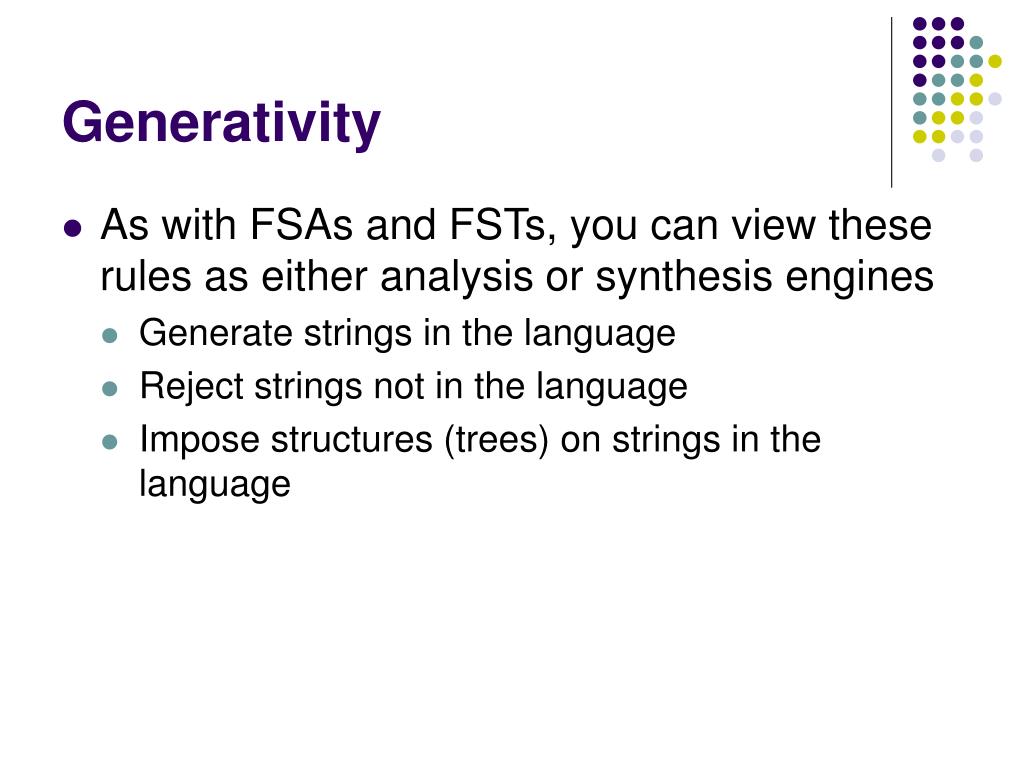 Generativity

As with FSAs and FSTs, you can view these rules as either analysis or synthesis engines

Generate strings in the language

Reject strings not in the language

Impose structures (trees) on strings in the language